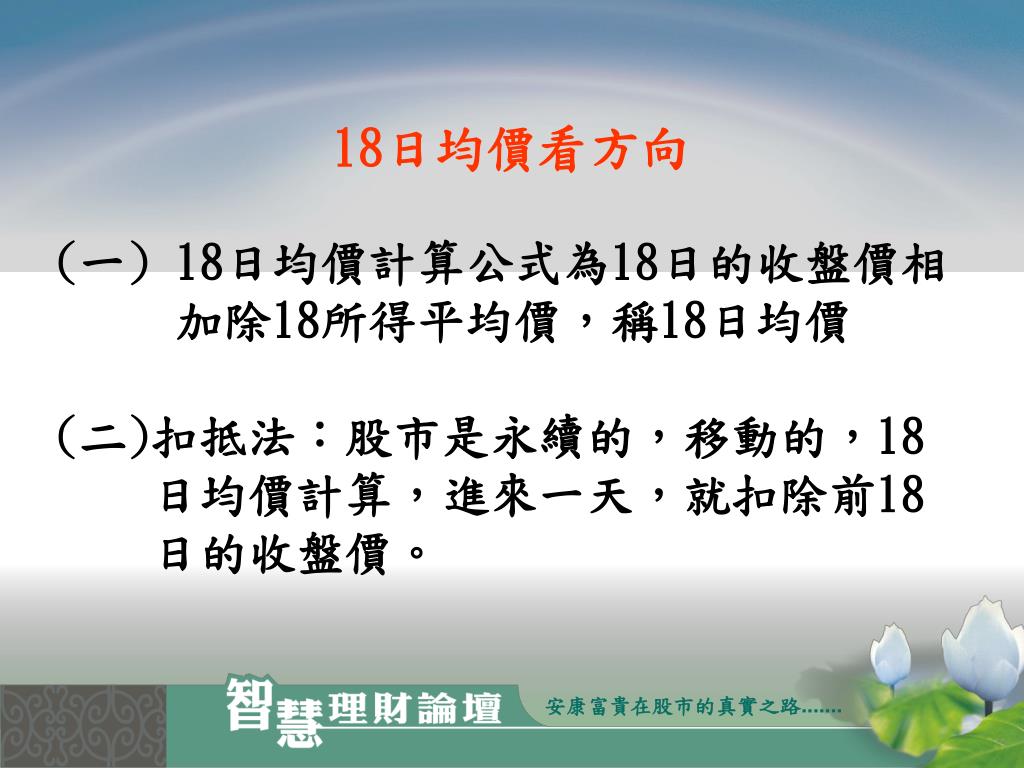 18日均價看方向

(一) 18日均價計算公式為18日的收盤價相加除18所得平均價，稱18日均價

(二)扣抵法：股市是永續的，移動的，18日均價計算，進來一天，就扣除前18日的收盤價。

智慧理財論壇

安康富貴在股市的真實之路.......